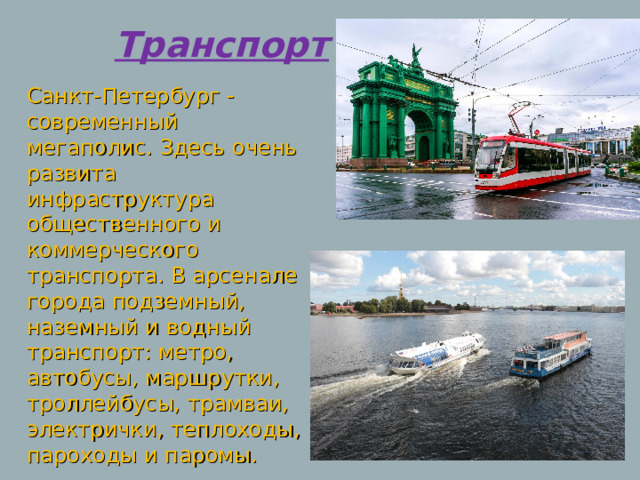 Транспорт

Санкт-Петербург - современный мегаполис. Здесь очень развита инфраструктура общественного и коммерческого транспорта. В арсенале города подземный, наземный и водный транспорт: метро, автобусы, маршрутки, троллейбусы, трамваи, электрички, теплоходы, пароходы и паромы.